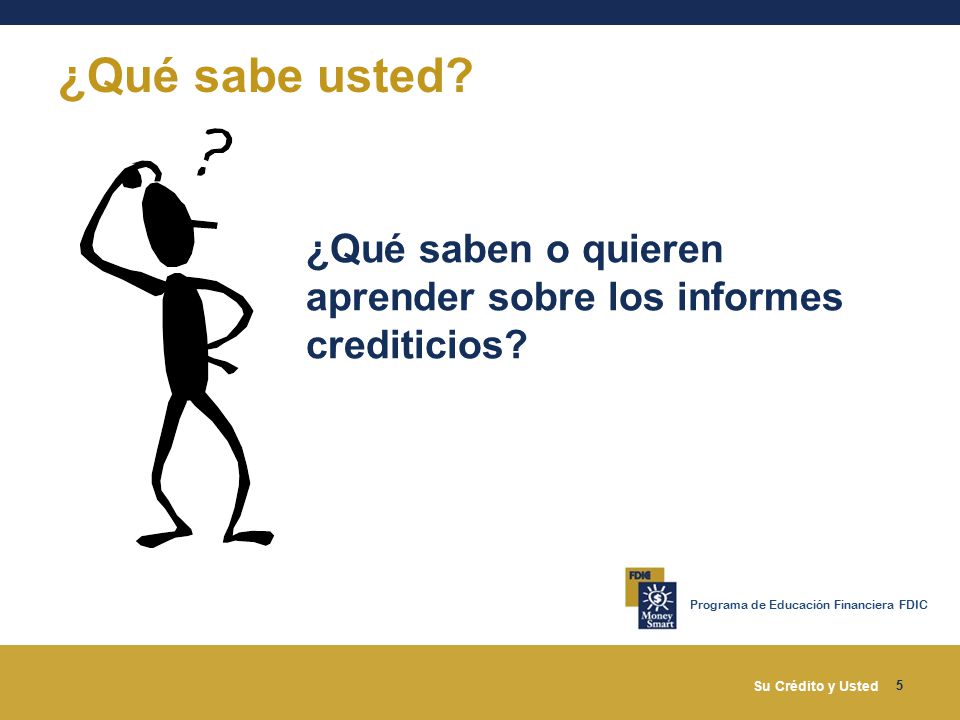 ¿Qué sabe usted?

?

¿Qué saben o quieren aprender sobre los informes crediticios?

FDIC Money Smart

Programa de Educación Financiera FDIC

Su Crédito y Usted 5